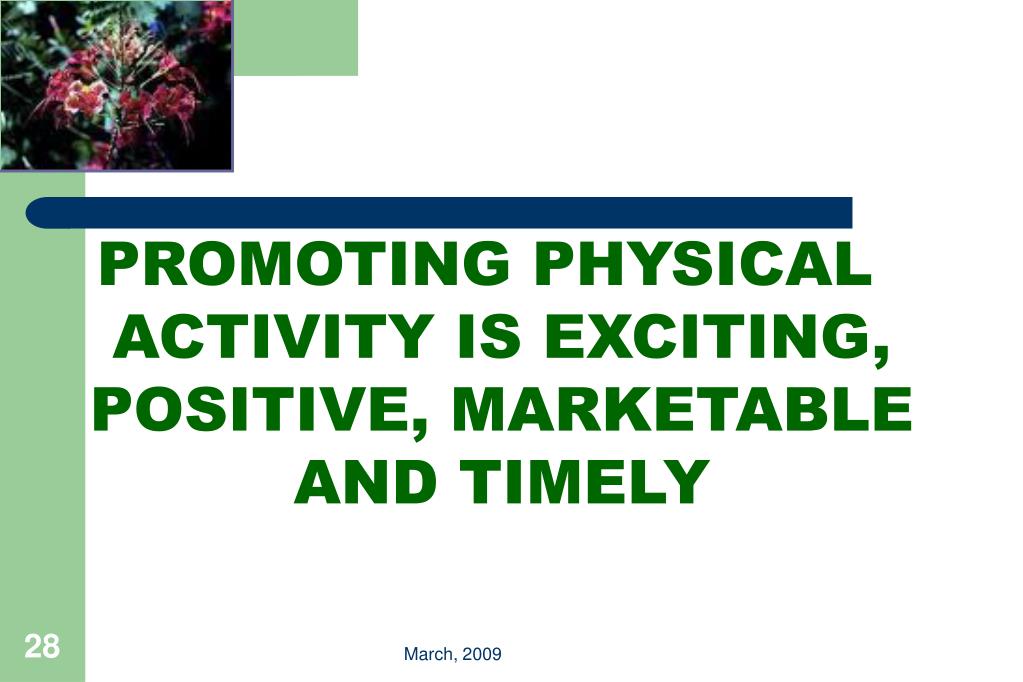 PROMOTING PHYSICAL ACTIVITY IS EXCITING, POSITIVE, MARKETABLE AND TIMELY

28

March, 2009